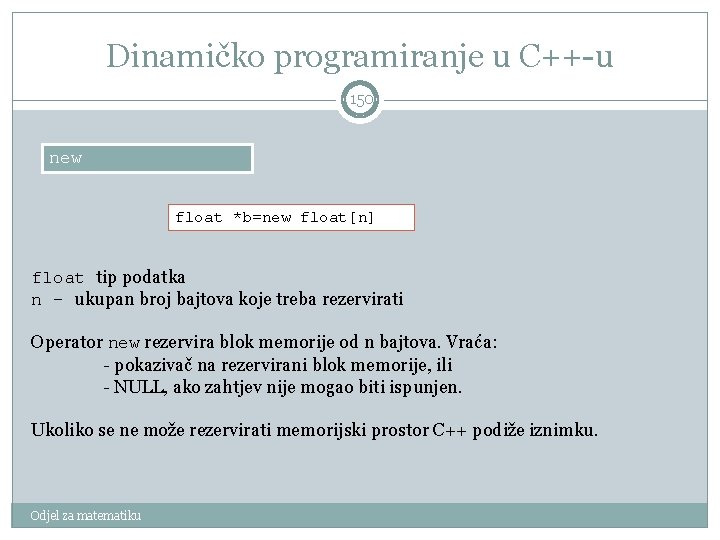 Dinamičko programiranje u C++-u

150

new

float *b=new float[n]

float tip podatka
n – ukupan broj bajtova koje treba rezervirati

Operator new rezervira blok memorije od n bajtova. Vraća:
- pokazivač na rezervirani blok memorije, ili
- NULL, ako zahtjev nije mogao biti ispunjen.

Ukoliko se ne može rezervirati memorijski prostor C++ podiže iznimku.

Odjel za matematiku